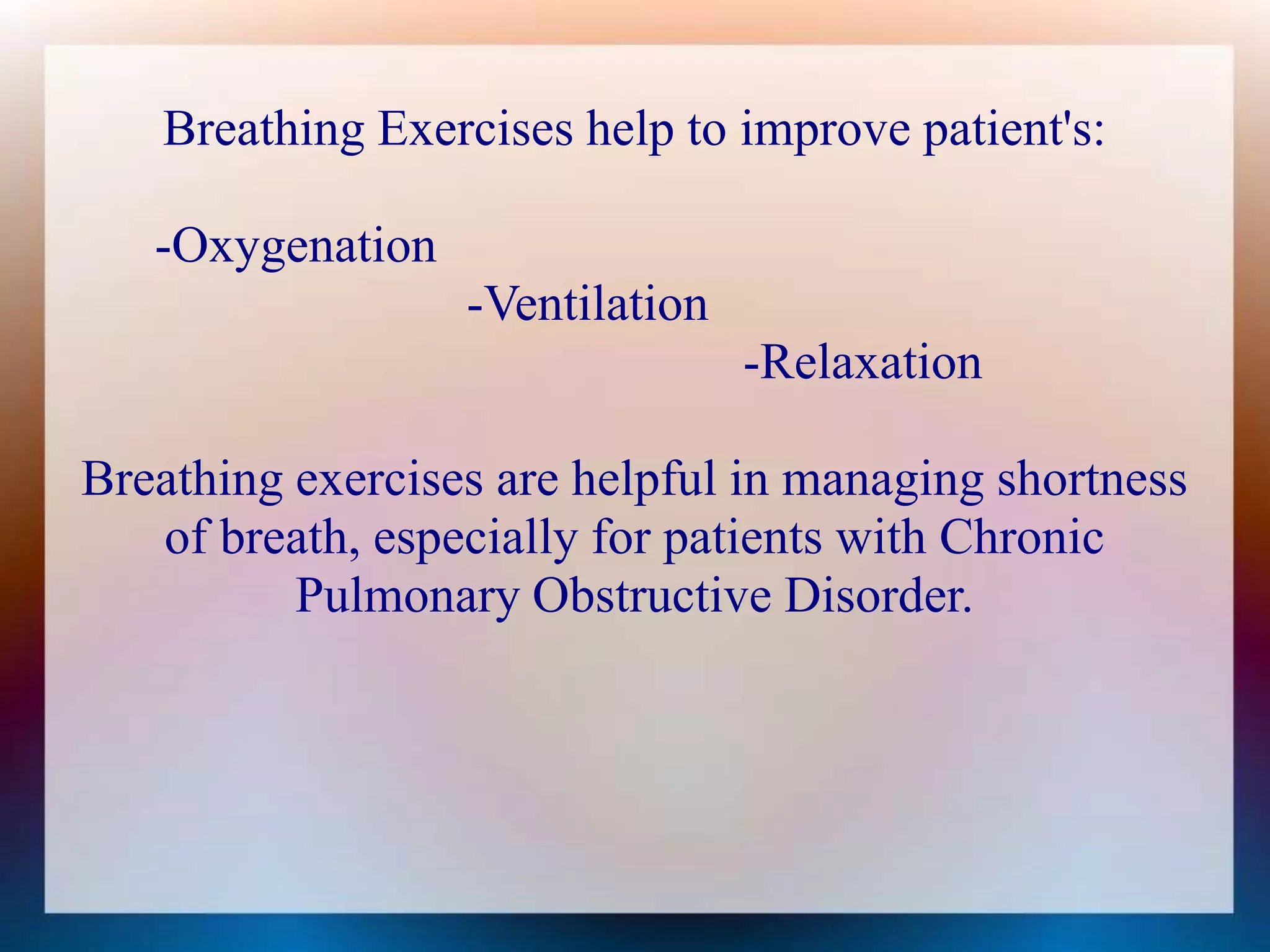 Breathing Exercises help to improve patient's:

-Oxygenation

-Ventilation

-Relaxation

Breathing exercises are helpful in managing shortness of breath, especially for patients with Chronic Pulmonary Obstructive Disorder.